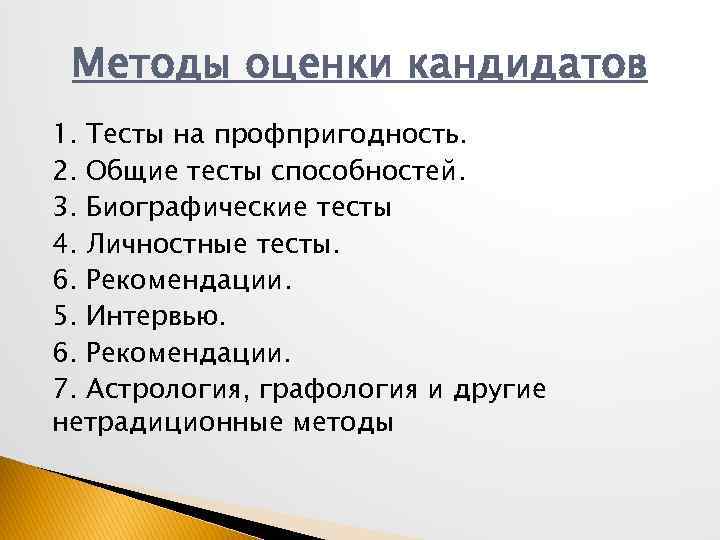 Методы оценки кандидатов

1. Тесты на профпригодность.
2. Общие тесты способностей.
3. Биографические тесты
4. Личностные тесты.
6. Рекомендации.
5. Интервью.
6. Рекомендации.
7. Астрология, графология и другие нетрадиционные методы